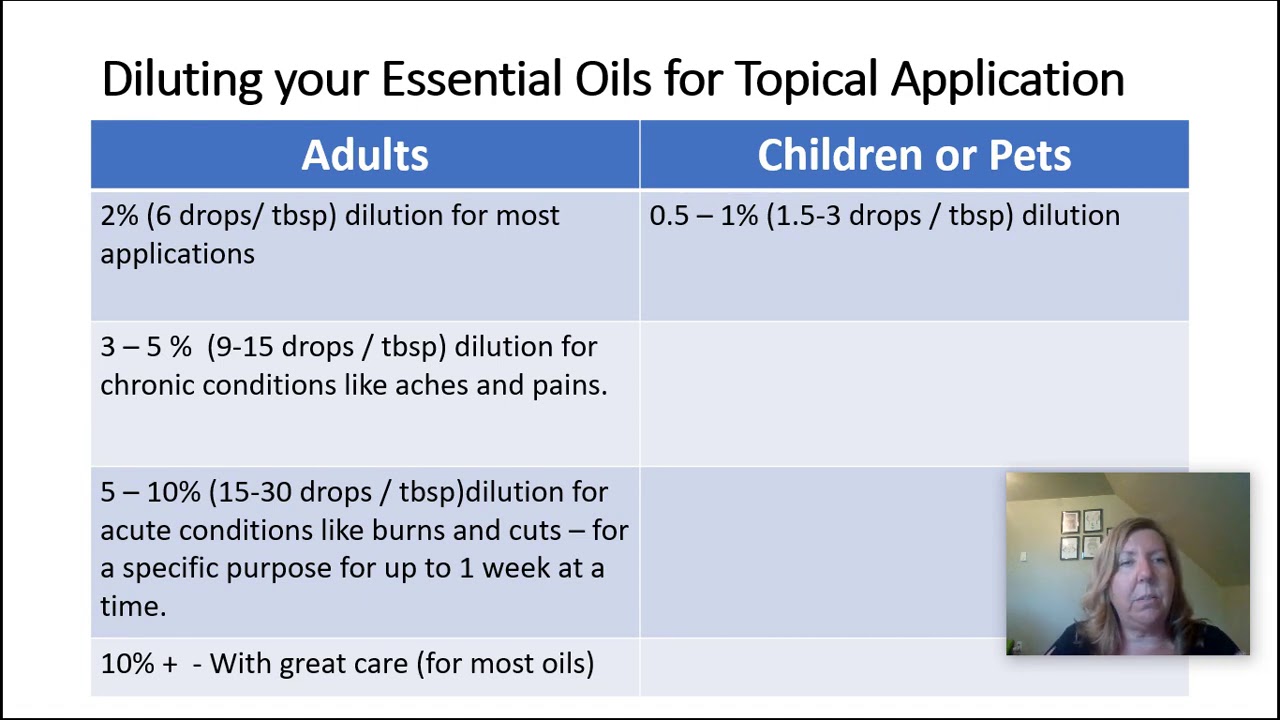 Diluting your Essential Oils for Topical Application

| Adults | Children or Pets |
|---|---|
| 2% (6 drops/ tbsp) dilution for most applications | 0.5 – 1% (1.5-3 drops / tbsp) dilution |
| 3 – 5 % (9-15 drops / tbsp) dilution for chronic conditions like aches and pains. | |
| 5 – 10% (15-30 drops / tbsp)dilution for acute conditions like burns and cuts – for a specific purpose for up to 1 week at a time. | |
| 10% + - With great care (for most oils) | |